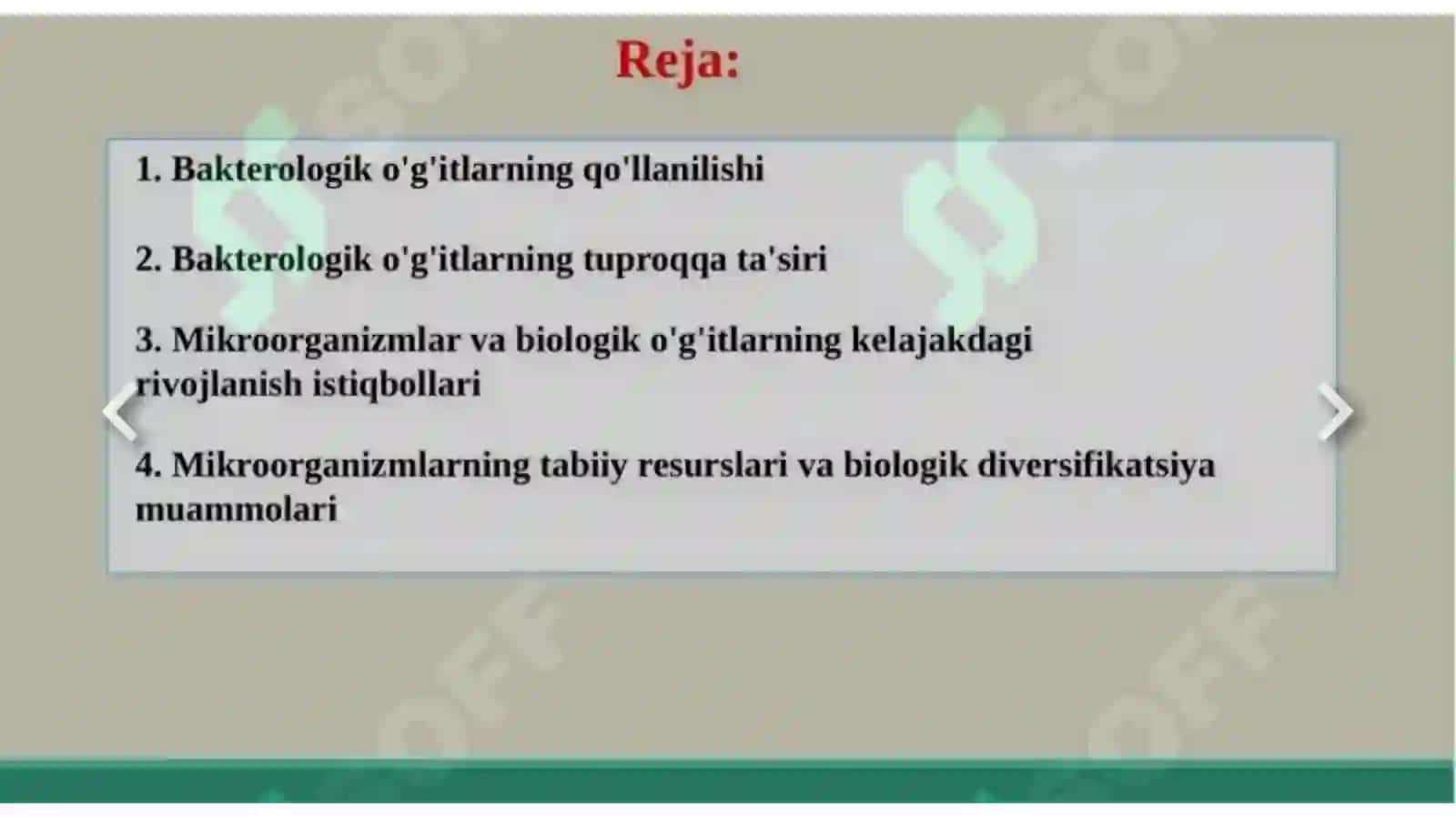 Reja:

1. Bakterologik o'g'itlarning qo'llanilishi

2. Bakterologik o'g'itlarning tuproqqa ta'siri

3. Mikroorganizmlar va biologik o'g'itlarning kelajakdagi rivojlanish istiqbollari

4. Mikroorganizmlarning tabiiy resurslari va biologik diversifikatsiya muammolari